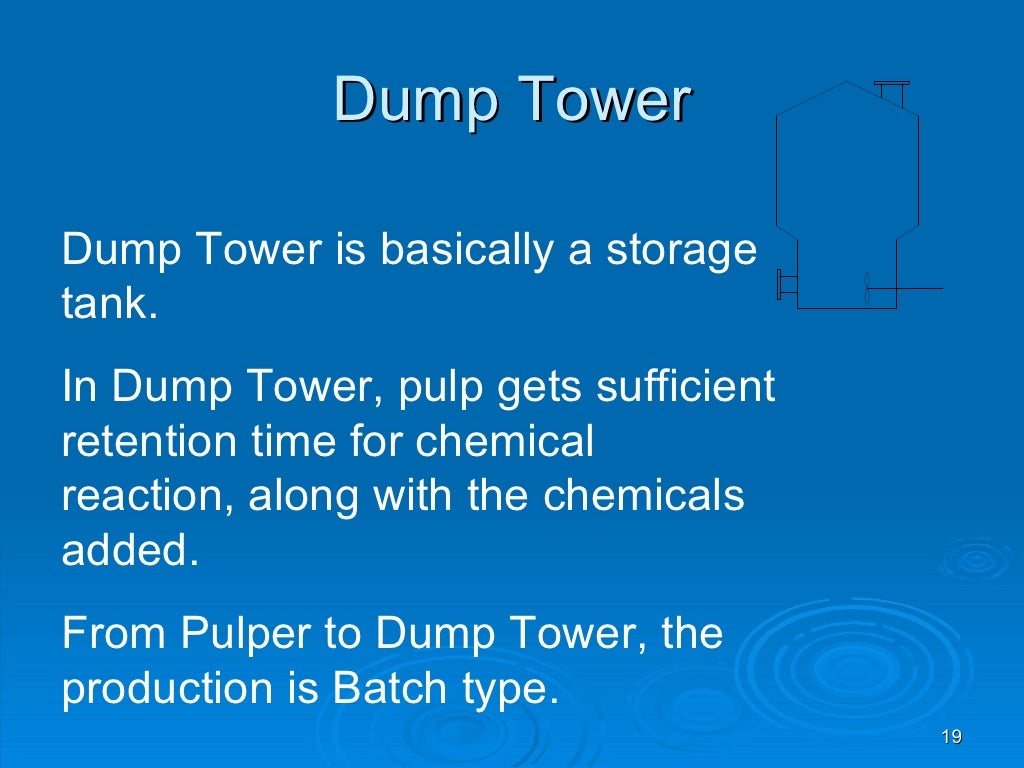 Dump Tower

Dump Tower is basically a storage tank.

In Dump Tower, pulp gets sufficient retention time for chemical reaction, along with the chemicals added.

From Pulper to Dump Tower, the production is Batch type.

19